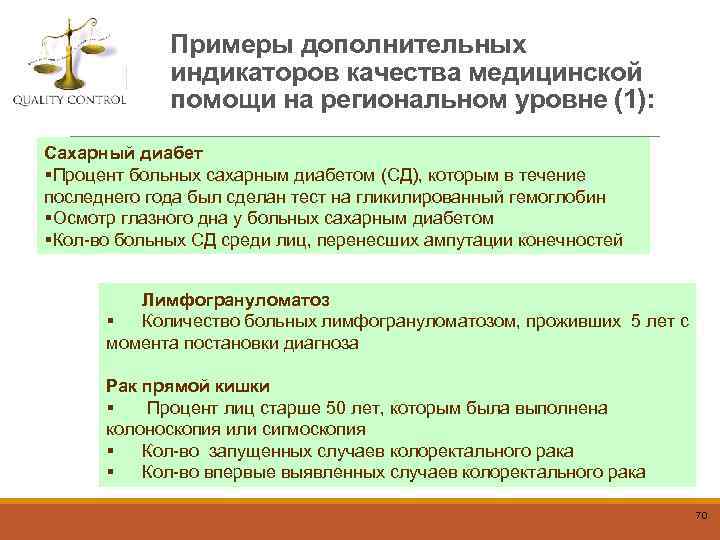 QUALITY CONTROL

Примеры дополнительных индикаторов качества медицинской помощи на региональном уровне (1):

Сахарный диабет
▪Процент больных сахарным диабетом (СД), которым в течение последнего года был сделан тест на гликилированный гемоглобин
▪Осмотр глазного дна у больных сахарным диабетом
▪Кол-во больных СД среди лиц, перенесших ампутации конечностей

Лимфогрануломатоз
▪ Количество больных лимфогрануломатозом, проживших 5 лет с момента постановки диагноза

Рак прямой кишки
▪ Процент лиц старше 50 лет, которым была выполнена колоноскопия или сигмоскопия
▪ Кол-во запущенных случаев колоректального рака
▪ Кол-во впервые выявленных случаев колоректального рака

70